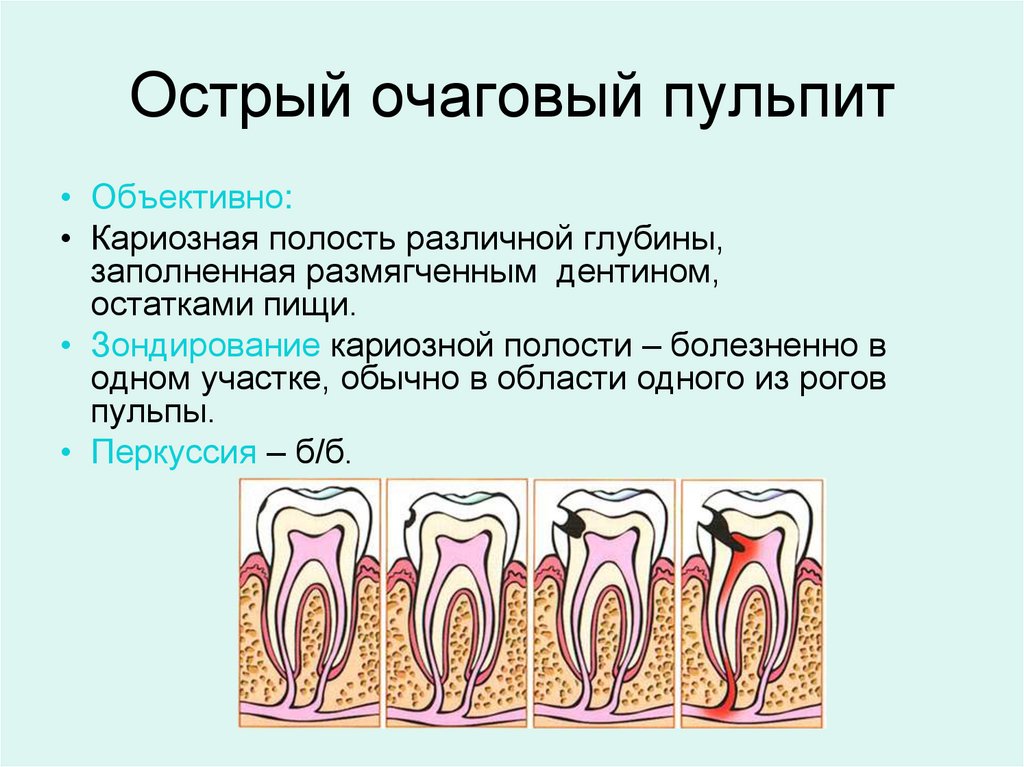 Острый очаговый пульпит

• Объективно:
• Кариозная полость различной глубины, заполненная размягченным дентином, остатками пищи.
• Зондирование кариозной полости – болезненно в одном участке, обычно в области одного из рогов пульпы.
• Перкуссия – б/б.